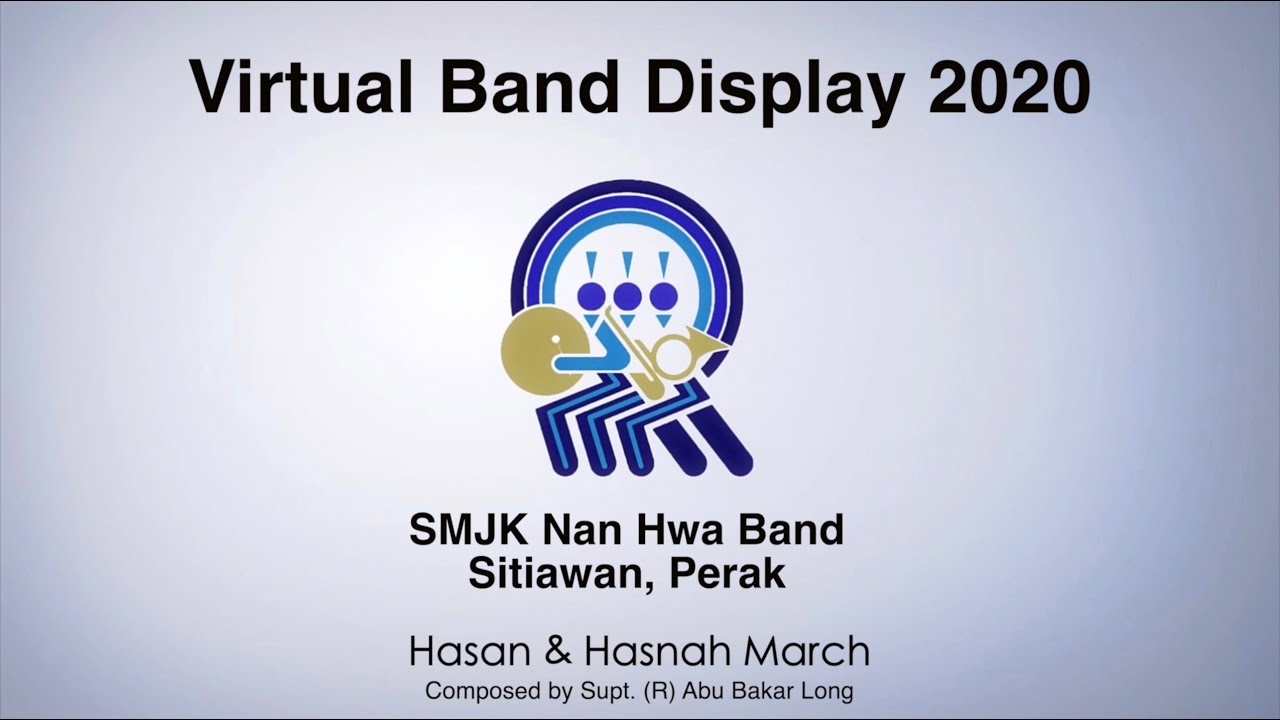 Virtual Band Display 2020

SMJK Nan Hwa Band
Sitiawan, Perak

Hasan & Hasnah March
Composed by Supt. (R) Abu Bakar Long